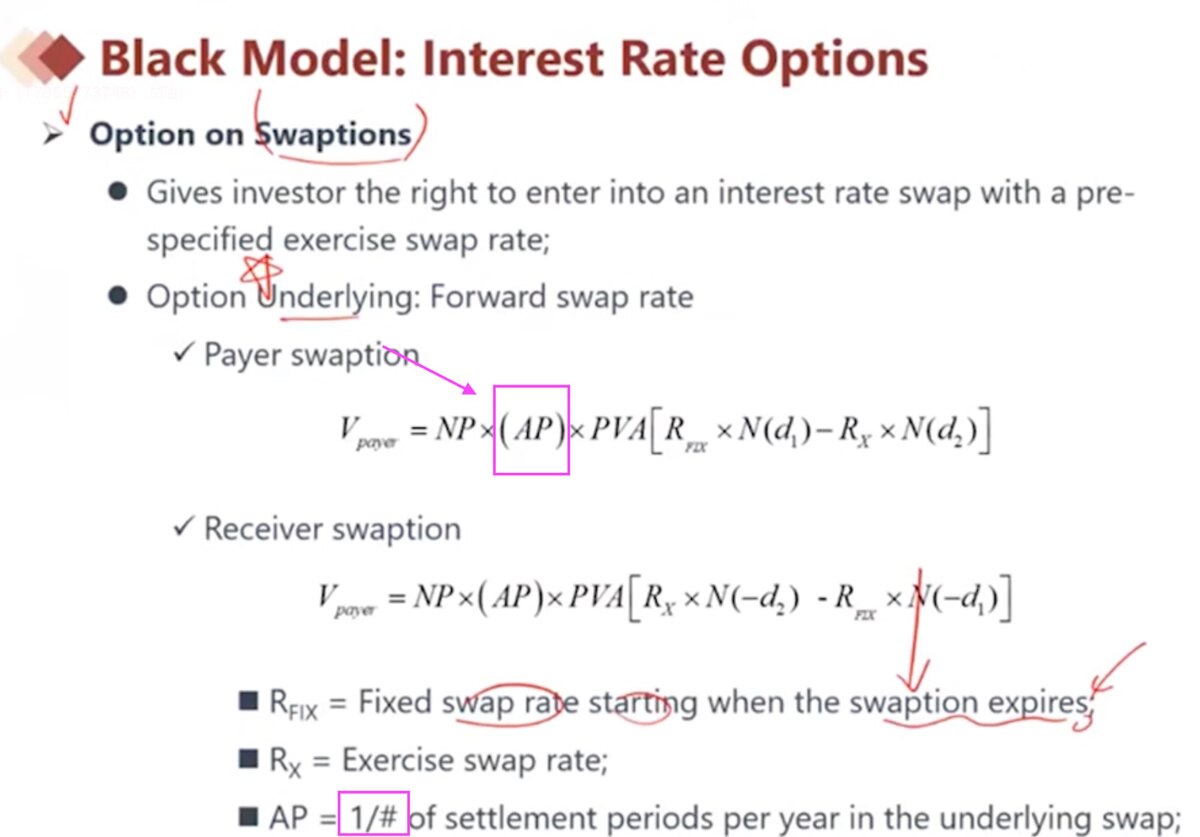 Black Model: Interest Rate Options

➢ Option on Swaptions

● Gives investor the right to enter into an interest rate swap with a pre-specified exercise swap rate;

● Option Underlying: Forward swap rate

✓ Payer swaption

$V_{payer} = NP \times (AP) \times PVA\left[R_{FIX} \times N(d_1) - R_X \times N(d_2)\right]$

✓ Receiver swaption

$V_{payer} = NP \times (AP) \times PVA\left[R_X \times N(-d_2) - R_{FIX} \times N(-d_1)\right]$

■ $R_{FIX}$ = Fixed swap rate starting when the swaption expires;

■ $R_X$ = Exercise swap rate;

■ AP = 1/# of settlement periods per year in the underlying swap;